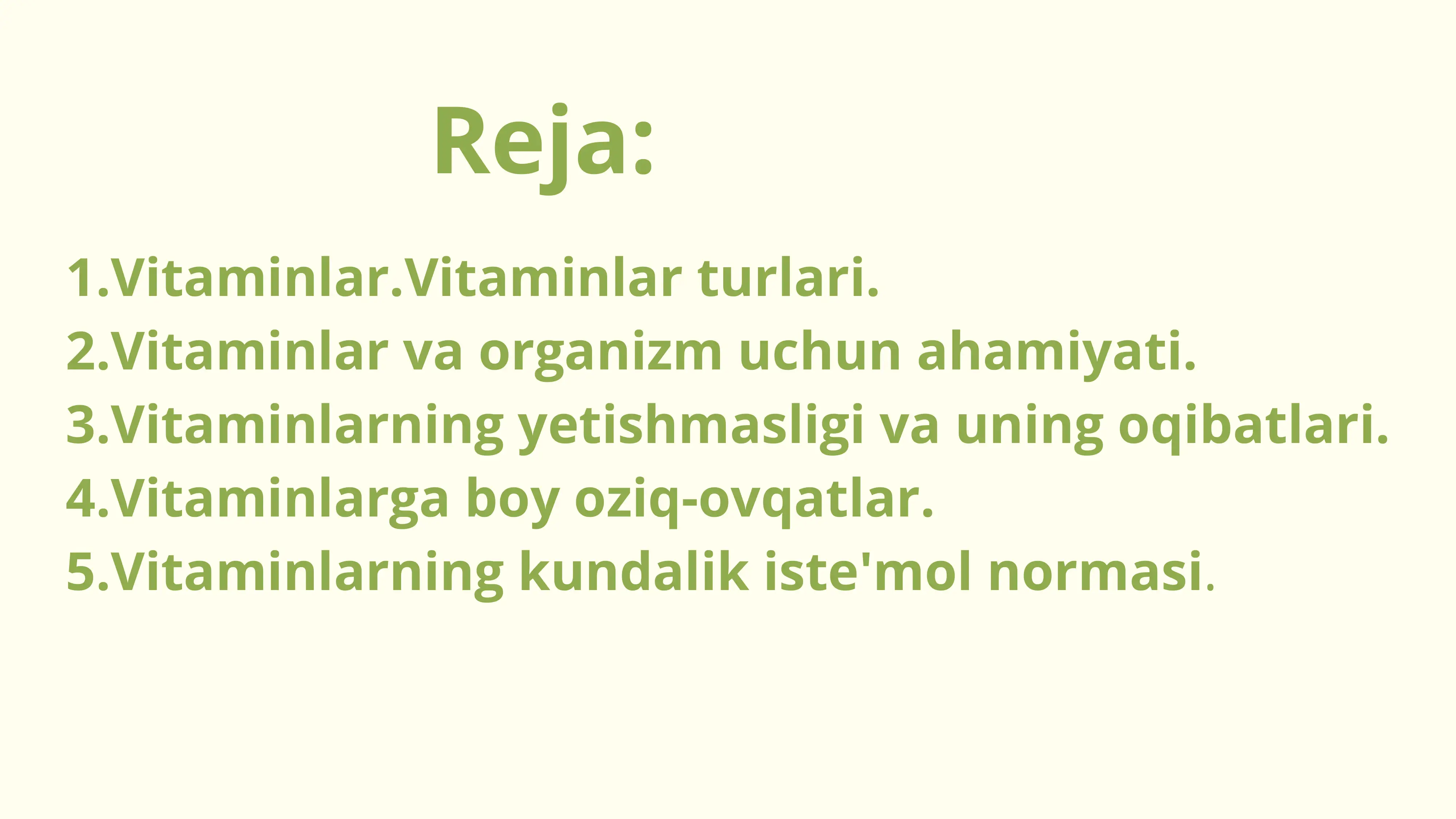 Reja:

1.Vitaminlar.Vitaminlar turlari.
2.Vitaminlar va organizm uchun ahamiyati.
3.Vitaminlarning yetishmasligi va uning oqibatlari.
4.Vitaminlarga boy oziq-ovqatlar.
5.Vitaminlarning kundalik iste'mol normasi.